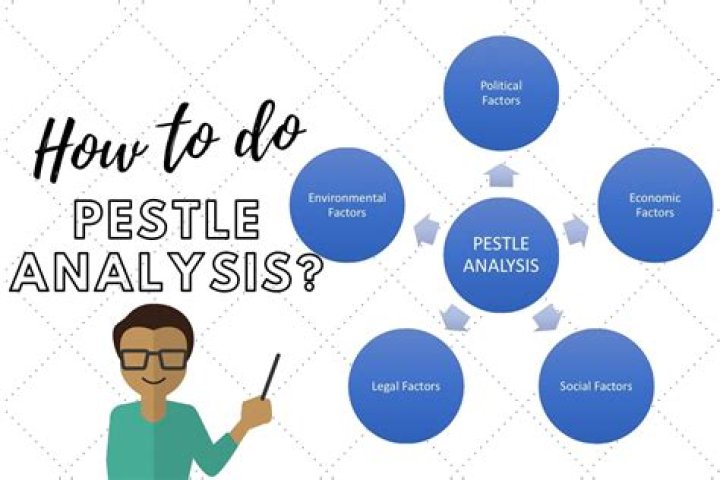 How to do
PESTLE
ANALYSIS?

Political Factors

Environmental Factors

Economic Factors

PESTLE ANALYSIS

Legal Factors

Social Factors